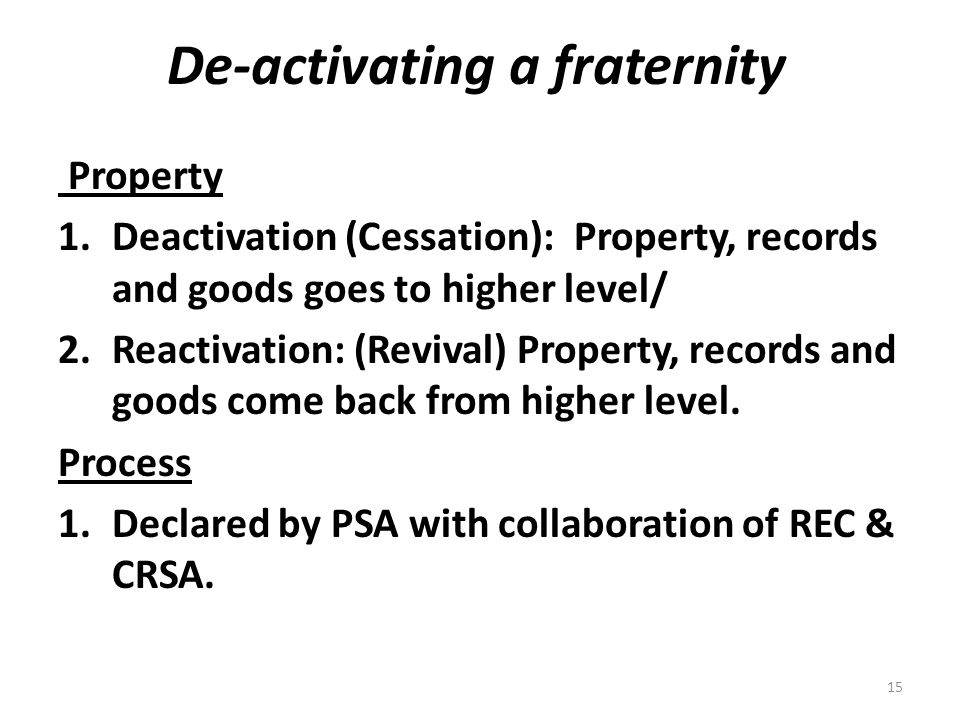 De-activating a fraternity

Property

1. Deactivation (Cessation): Property, records and goods goes to higher level/
2. Reactivation: (Revival) Property, records and goods come back from higher level.

Process

1. Declared by PSA with collaboration of REC & CRSA.

15